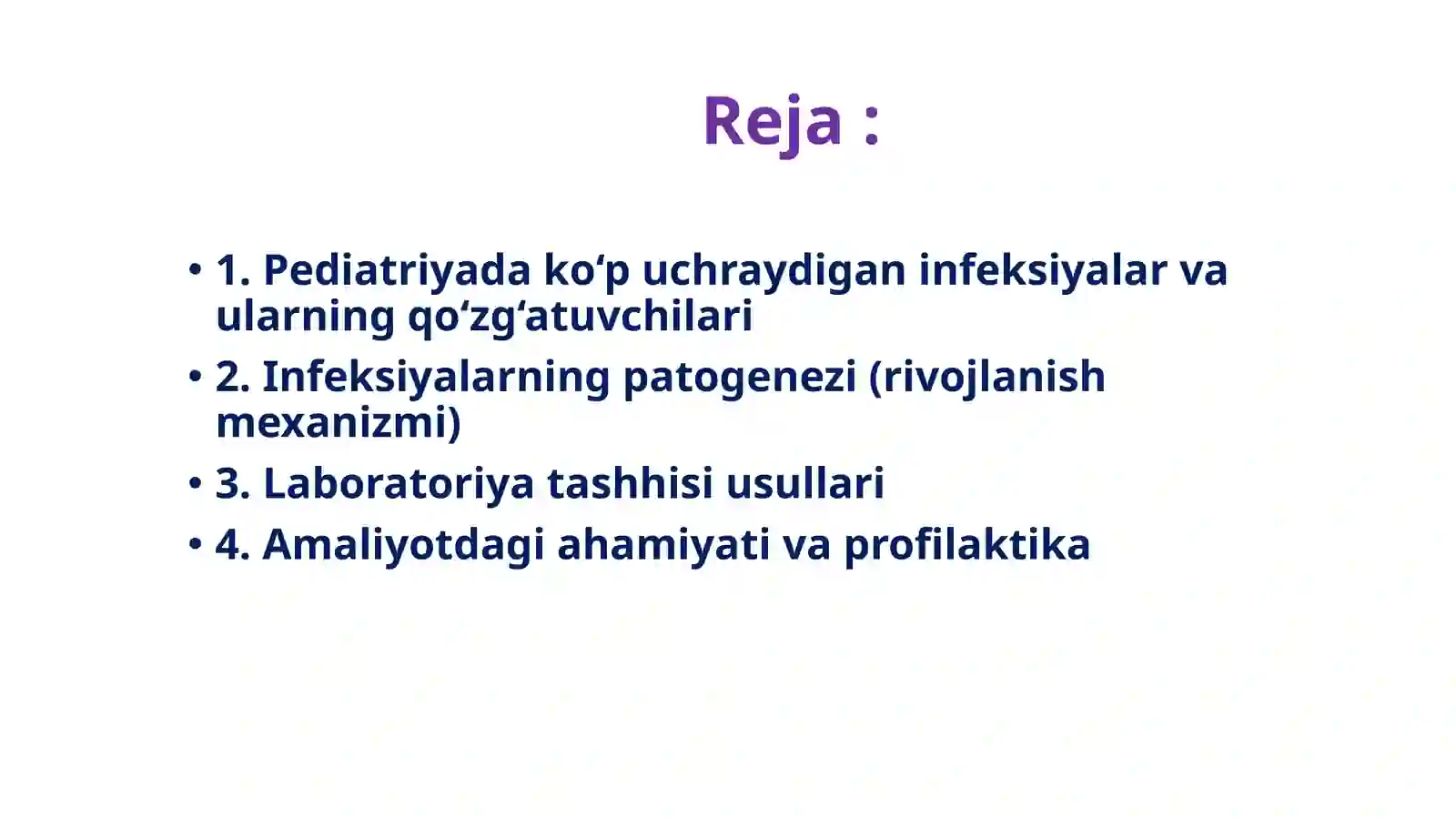 Reja :

• 1. Pediatriyada ko‘p uchraydigan infeksiyalar va ularning qo‘zg‘atuvchilari
• 2. Infeksiyalarning patogenezi (rivojlanish mexanizmi)
• 3. Laboratoriya tashhisi usullari
• 4. Amaliyotdagi ahamiyati va profilaktika